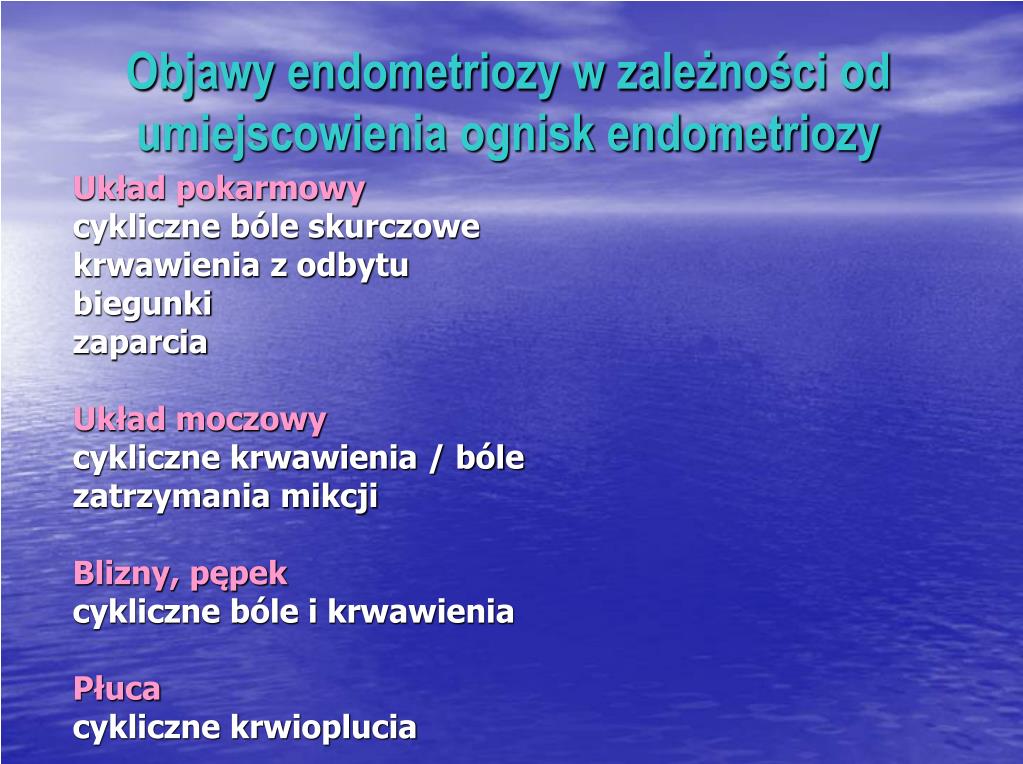 Objawy endometriozy w zależności od umiejscowienia ognisk endometriozy

Układ pokarmowy
cykliczne bóle skurczowe
krwawienia z odbytu
biegunki
zaparcia

Układ moczowy
cykliczne krwawienia / bóle
zatrzymania mikcji

Blizny, pępek
cykliczne bóle i krwawienia

Płuca
cykliczne krwioplucia